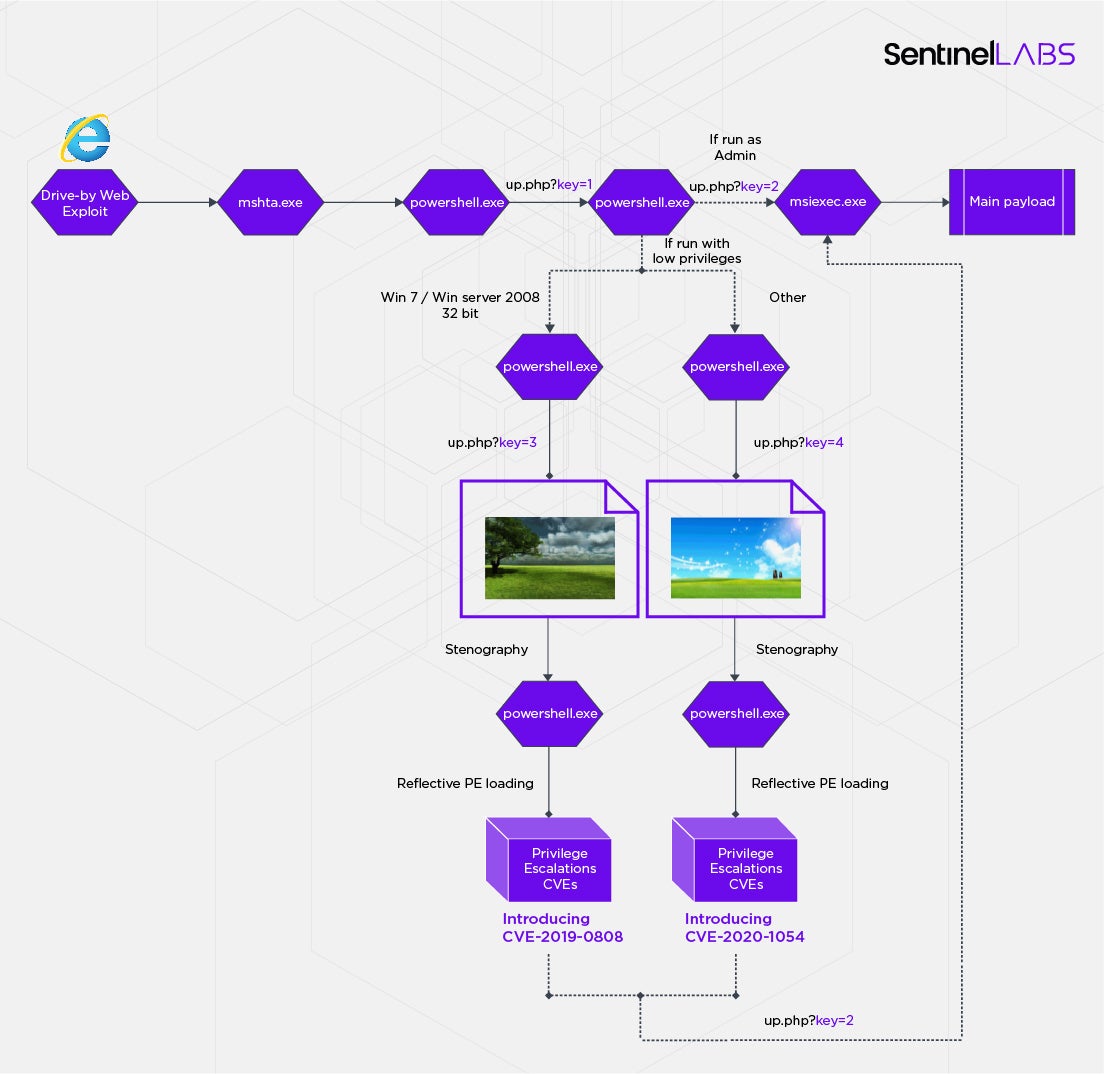 SentinelLABS

Drive-by Web Exploit

mshta.exe

powershell.exe

up.php?key=1

powershell.exe

If run as Admin

up.php?key=2

msiexec.exe

Main payload

If run with low privileges

Win 7 / Win server 2008 32 bit

Other

powershell.exe

powershell.exe

up.php?key=3

up.php?key=4

Stenography

Stenography

powershell.exe

powershell.exe

Reflective PE loading

Reflective PE loading

Privilege Escalations CVEs

Privilege Escalations CVEs

Introducing CVE-2019-0808

Introducing CVE-2020-1054

up.php?key=2